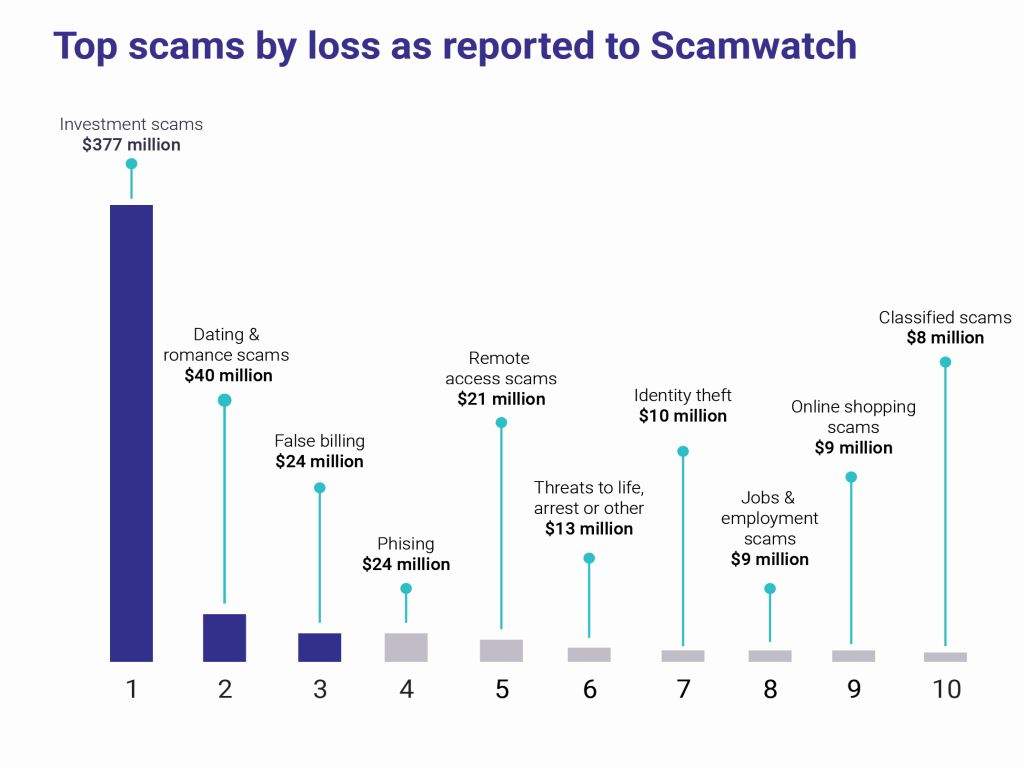 Top scams by loss as reported to Scamwatch

Investment scams
$377 million

Dating & romance scams
$40 million

False billing
$24 million

Phising
$24 million

Remote access scams
$21 million

Threats to life, arrest or other
$13 million

Identity theft
$10 million

Jobs & employment scams
$9 million

Online shopping scams
$9 million

Classified scams
$8 million

1 2 3 4 5 6 7 8 9 10